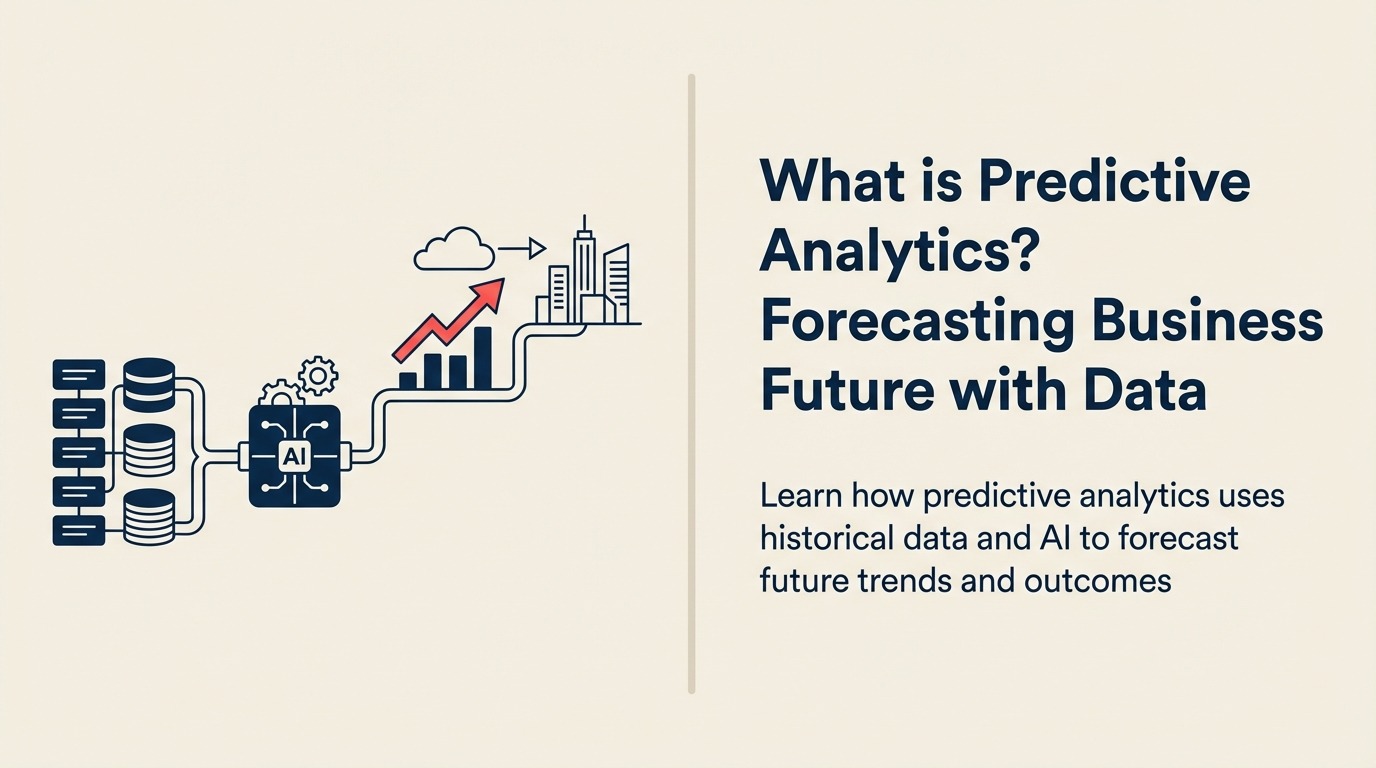 AI

What is Predictive Analytics? Forecasting Business Future with Data

Learn how predictive analytics uses historical data and AI to forecast future trends and outcomes